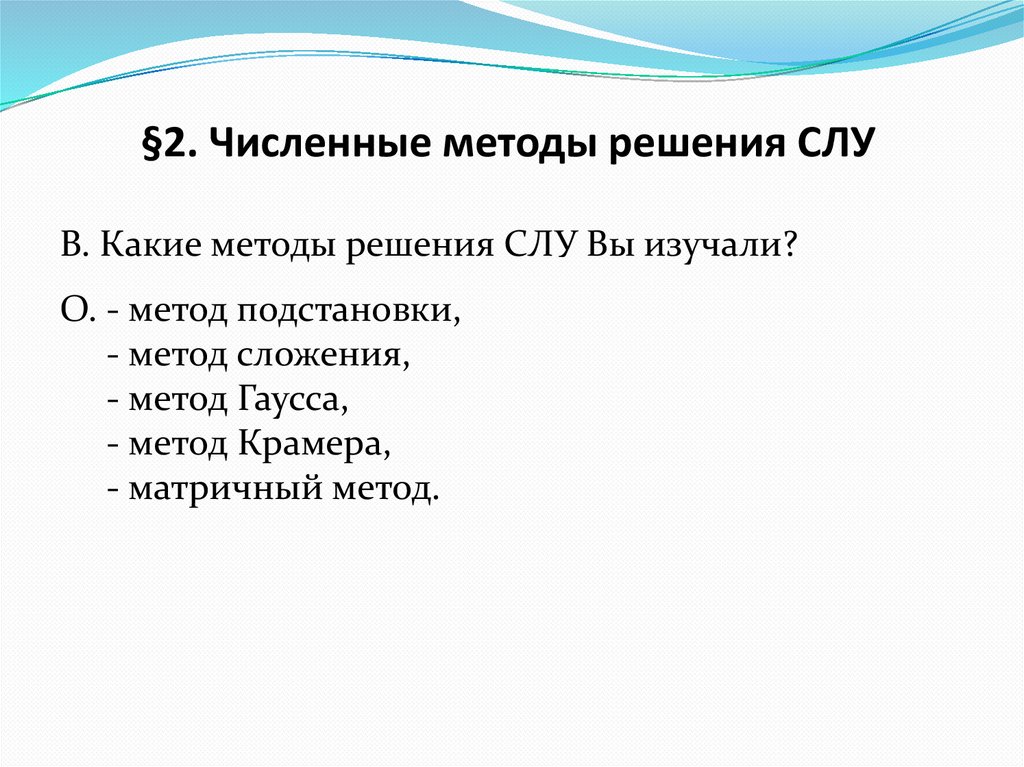 §2. Численные методы решения СЛУ

В. Какие методы решения СЛУ Вы изучали?

О. - метод подстановки,
- метод сложения,
- метод Гаусса,
- метод Крамера,
- матричный метод.